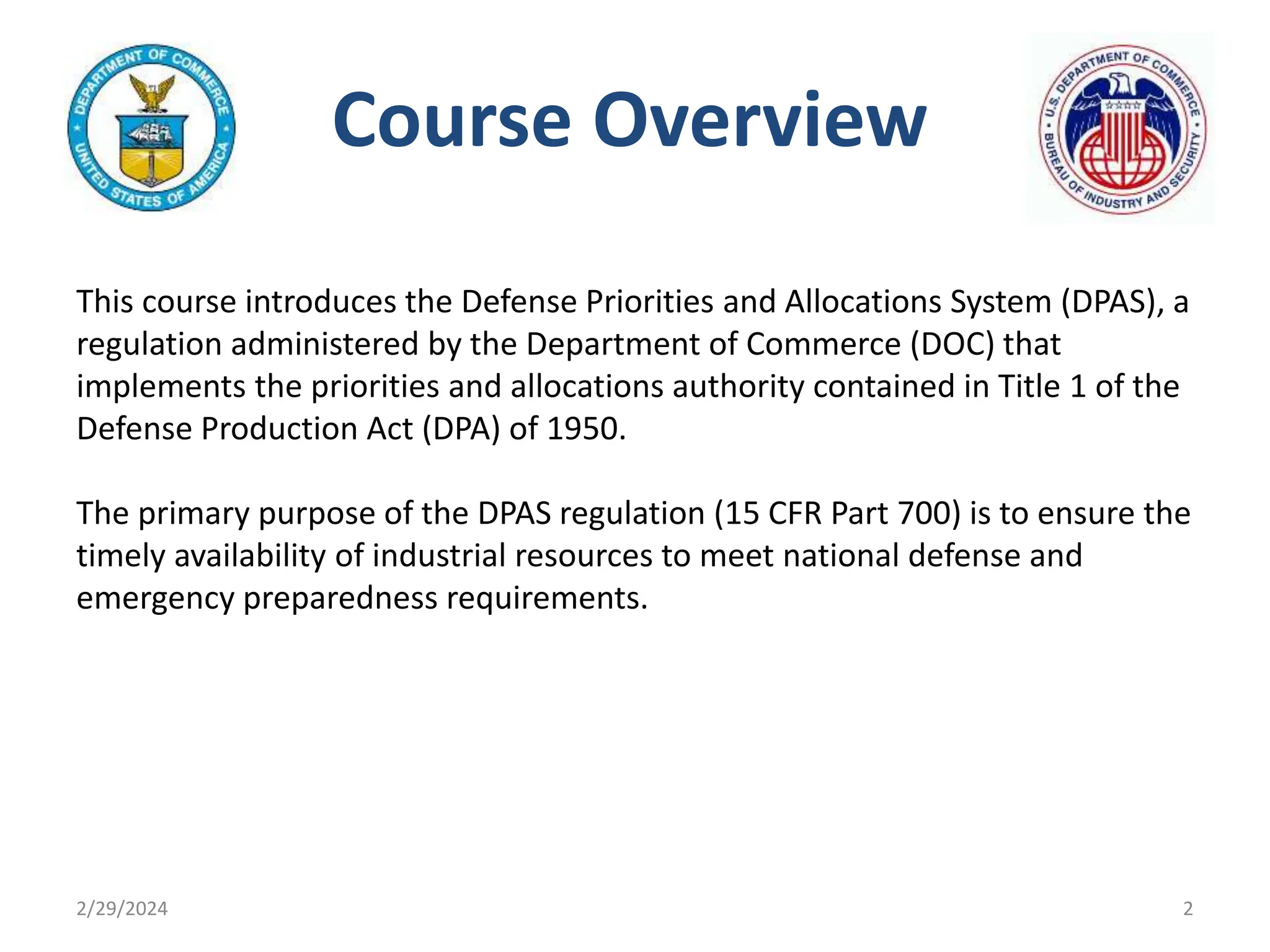 DEPARTMENT OF COMMERCE
UNITED STATES OF AMERICA

Course Overview

U.S. DEPARTMENT OF COMMERCE
BUREAU OF INDUSTRY AND SECURITY

This course introduces the Defense Priorities and Allocations System (DPAS), a regulation administered by the Department of Commerce (DOC) that implements the priorities and allocations authority contained in Title 1 of the Defense Production Act (DPA) of 1950.

The primary purpose of the DPAS regulation (15 CFR Part 700) is to ensure the timely availability of industrial resources to meet national defense and emergency preparedness requirements.

2/29/2024

2